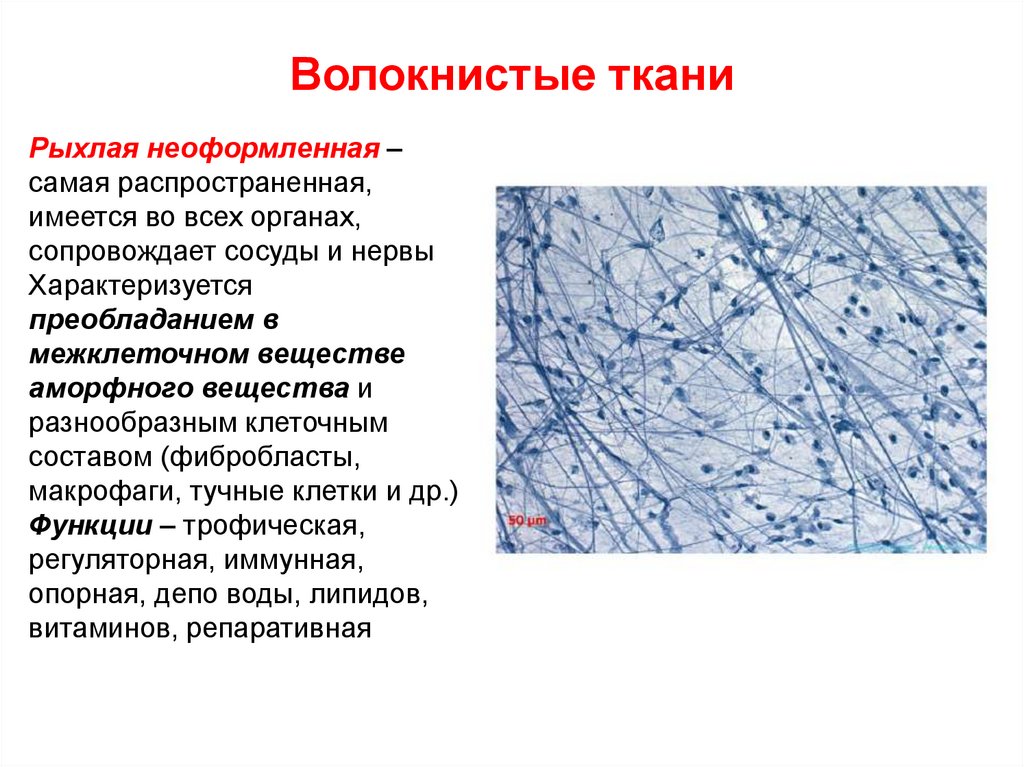 Волокнистые ткани

Рыхлая неоформленная – самая распространенная, имеется во всех органах, сопровождает сосуды и нервы Характеризуется преобладанием в межклеточном веществе аморфного вещества и разнообразным клеточным составом (фибробласты, макрофаги, тучные клетки и др.) Функции – трофическая, регуляторная, иммунная, опорная, депо воды, липидов, витаминов, репаративная

50 µm